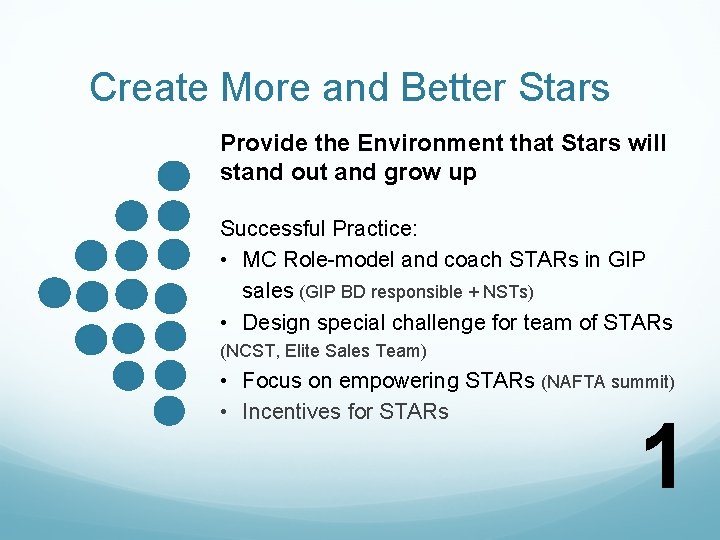 Create More and Better Stars

Provide the Environment that Stars will stand out and grow up

Successful Practice:

• MC Role-model and coach STARs in GIP sales (GIP BD responsible + NSTs)
• Design special challenge for team of STARs (NCST, Elite Sales Team)
• Focus on empowering STARs (NAFTA summit)
• Incentives for STARs

1